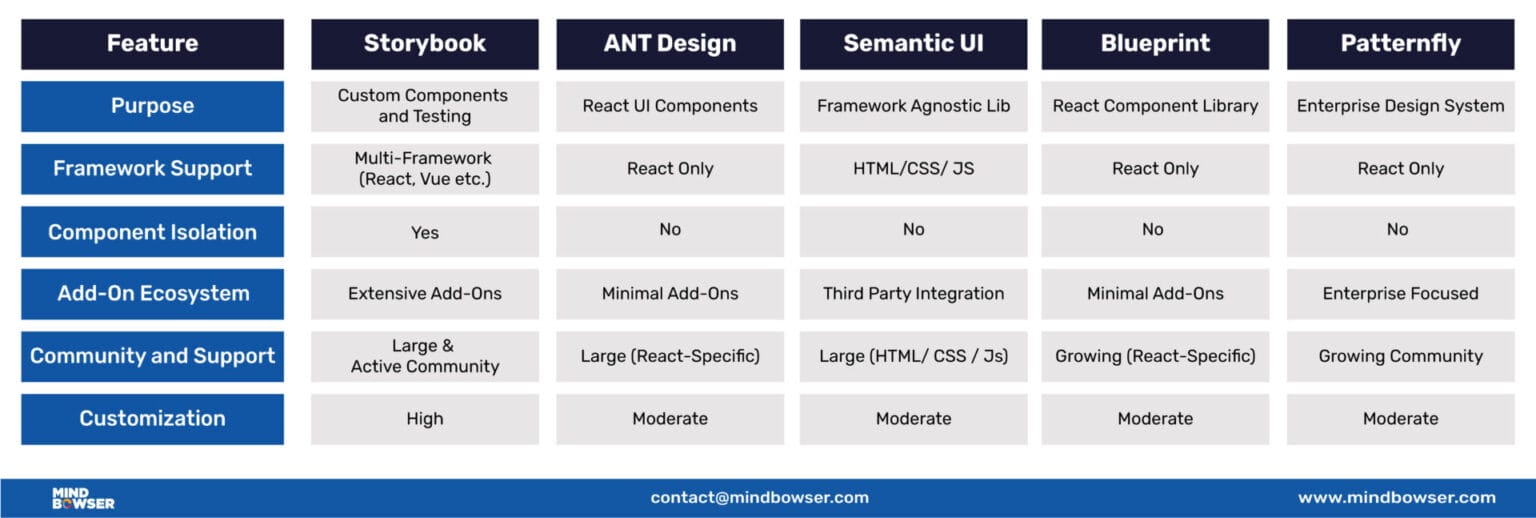 | Feature | Storybook | ANT Design | Semantic UI | Blueprint | Patternfly |
|---|---|---|---|---|---|
| Purpose | Custom Components and Testing | React UI Components | Framework Agnostic Lib | React Component Library | Enterprise Design System |
| Framework Support | Multi-Framework (React, Vue etc.) | React Only | HTML/CSS/ JS | React Only | React Only |
| Component Isolation | Yes | No | No | No | No |
| Add-On Ecosystem | Extensive Add-Ons | Minimal Add-Ons | Third Party Integration | Minimal Add-Ons | Enterprise Focused |
| Community and Support | Large & Active Community | Large (React-Specific) | Large (HTML/ CSS / Js) | Growing (React-Specific) | Growing Community |
| Customization | High | Moderate | Moderate | Moderate | Moderate |

MIND BOWSER

contact@mindbowser.com

www.mindbowser.com